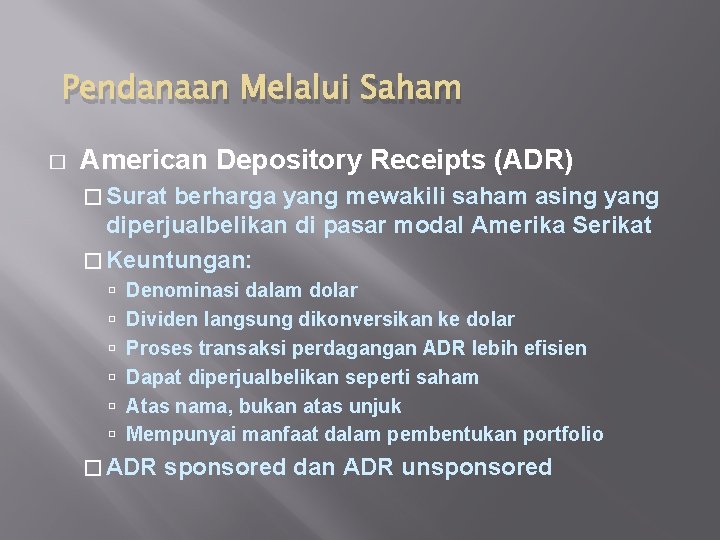 Pendanaan Melalui Saham

American Depository Receipts (ADR)

Surat berharga yang mewakili saham asing yang diperjualbelikan di pasar modal Amerika Serikat

Keuntungan:

Denominasi dalam dolar

Dividen langsung dikonversikan ke dolar

Proses transaksi perdagangan ADR lebih efisien

Dapat diperjualbelikan seperti saham

Atas nama, bukan atas unjuk

Mempunyai manfaat dalam pembentukan portfolio

ADR sponsored dan ADR unsponsored